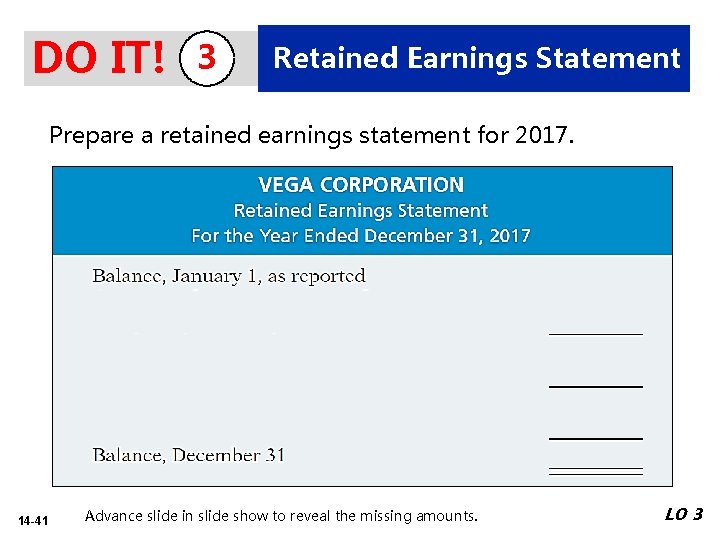 DO IT! 3 Retained Earnings Statement

Prepare a retained earnings statement for 2017.

VEGA CORPORATION
Retained Earnings Statement
For the Year Ended December 31, 2017

Balance, January 1, as reported

Balance, December 31

14-41 Advance slide in slide show to reveal the missing amounts. LO 3